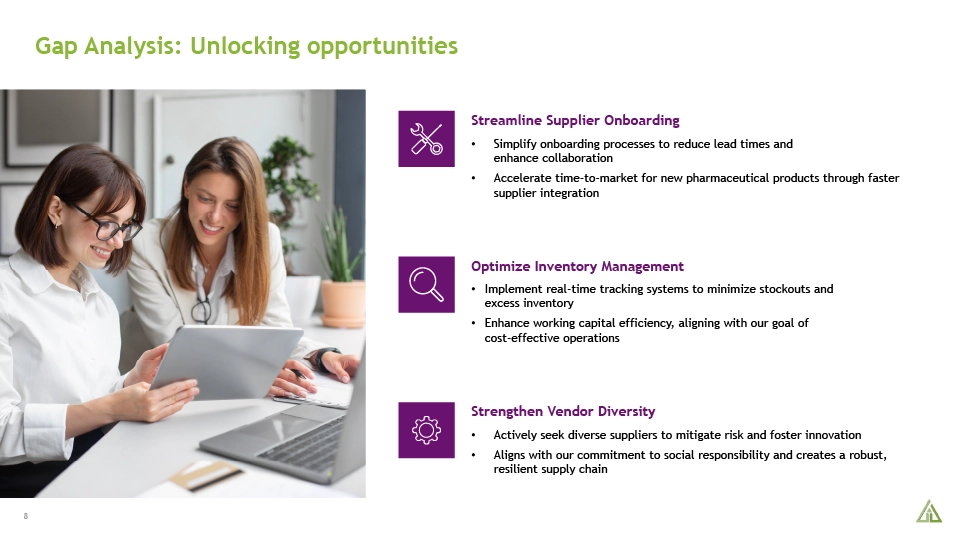 Gap Analysis: Unlocking opportunities

Streamline Supplier Onboarding

• Simplify onboarding processes to reduce lead times and enhance collaboration
• Accelerate time-to-market for new pharmaceutical products through faster supplier integration

Optimize Inventory Management

• Implement real-time tracking systems to minimize stockouts and excess inventory
• Enhance working capital efficiency, aligning with our goal of cost-effective operations

Strengthen Vendor Diversity

• Actively seek diverse suppliers to mitigate risk and foster innovation
• Aligns with our commitment to social responsibility and creates a robust, resilient supply chain

8